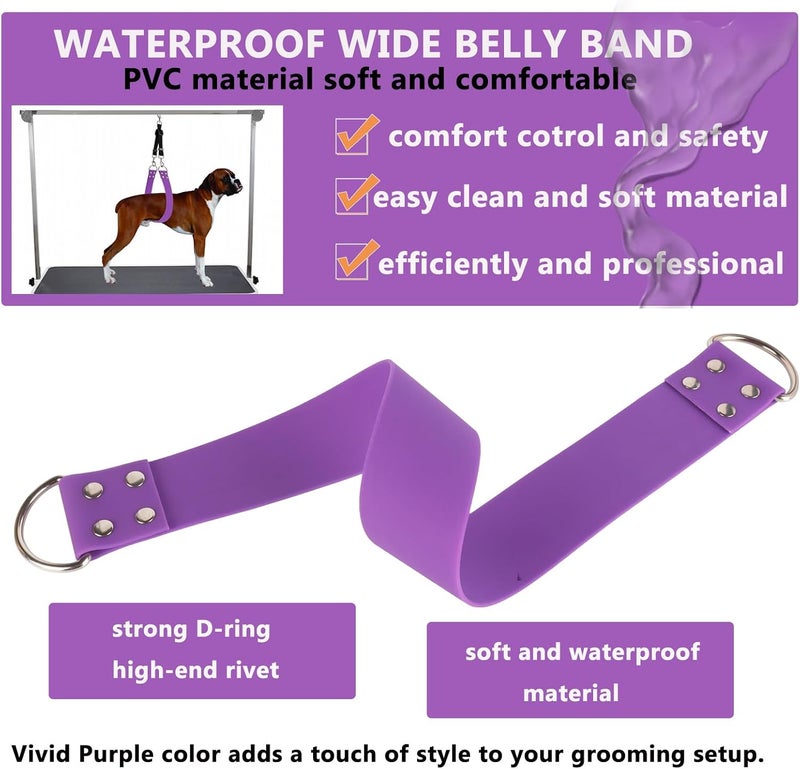 WATERPROOF WIDE BELLY BAND
PVC material soft and comfortable

comfort cotrol and safety
easy clean and soft material
efficiently and professional

strong D-ring
high-end rivet

soft and waterproof
material

Vivid Purple color adds a touch of style to your grooming setup.